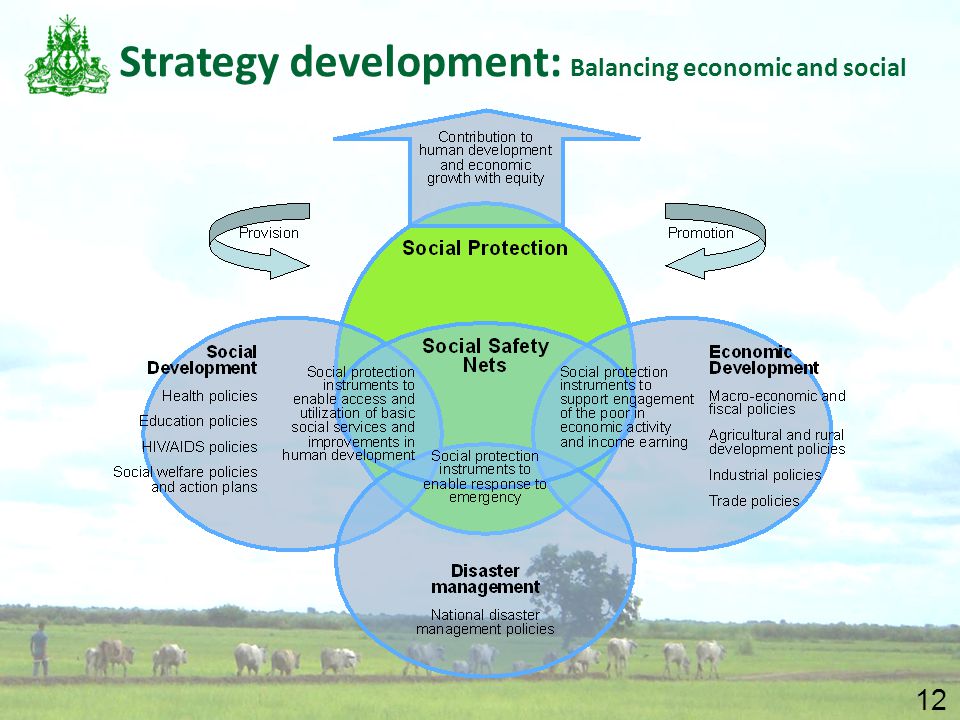 Strategy development: Balancing economic and social

Contribution to human development and economic growth with equity

Provision

Promotion

Social Protection

Social Safety Nets

Social Development

Health policies

Education policies

HIV/AIDS policies

Social welfare policies and action plans

Social protection instruments to enable access and utilization of basic social services and improvements in human development

Social protection instruments to support engagement of the poor in economic activity and income earning

Economic Development

Macro-economic and fiscal policies

Agricultural and rural development policies

Industrial policies

Trade policies

Social protection instruments to enable response to emergency

Disaster management

National disaster management policies

12